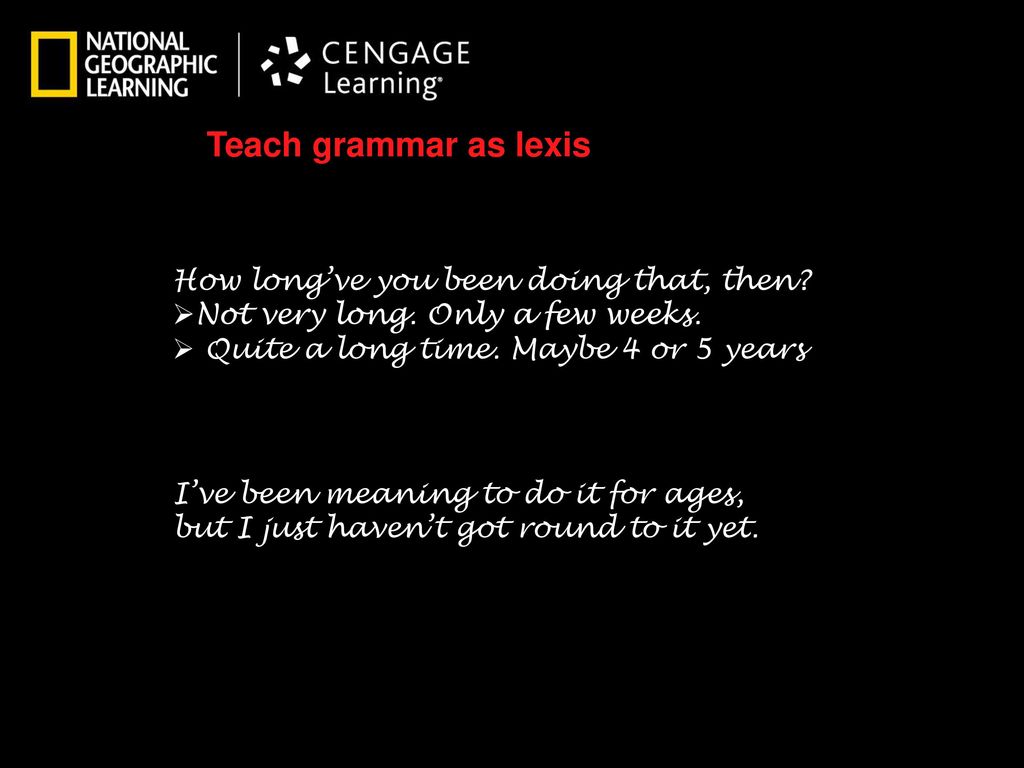 NATIONAL GEOGRAPHIC LEARNING

CENGAGE Learning®

Teach grammar as lexis

How long've you been doing that, then?
➢Not very long. Only a few weeks.
➢ Quite a long time. Maybe 4 or 5 years

I've been meaning to do it for ages, but I just haven't got round to it yet.